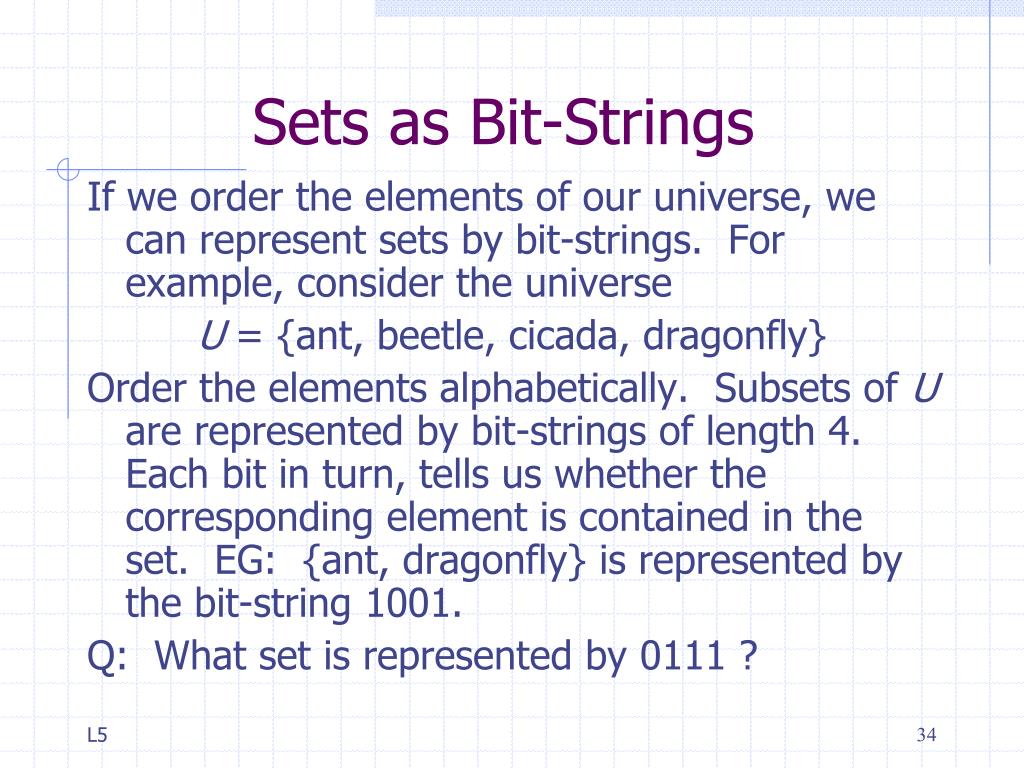 Sets as Bit-Strings

If we order the elements of our universe, we can represent sets by bit-strings. For example, consider the universe

$U$ = {ant, beetle, cicada, dragonfly}

Order the elements alphabetically. Subsets of $U$ are represented by bit-strings of length 4. Each bit in turn, tells us whether the corresponding element is contained in the set. EG: {ant, dragonfly} is represented by the bit-string 1001.

Q: What set is represented by 0111 ?

L5

34